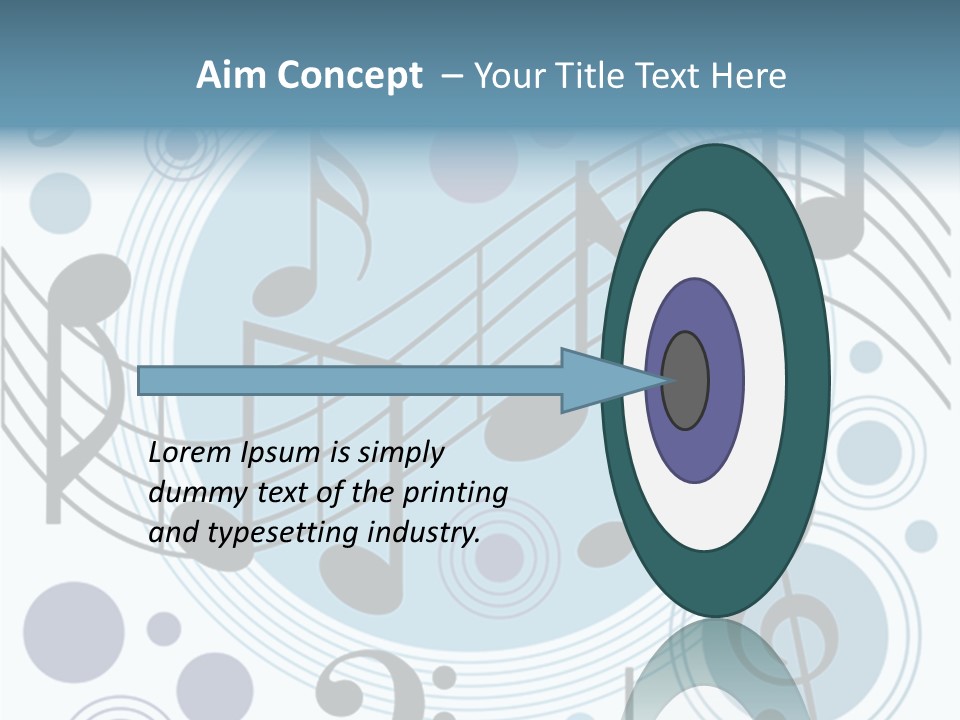 Aim Concept – Your Title Text Here

Lorem Ipsum is simply dummy text of the printing and typesetting industry.